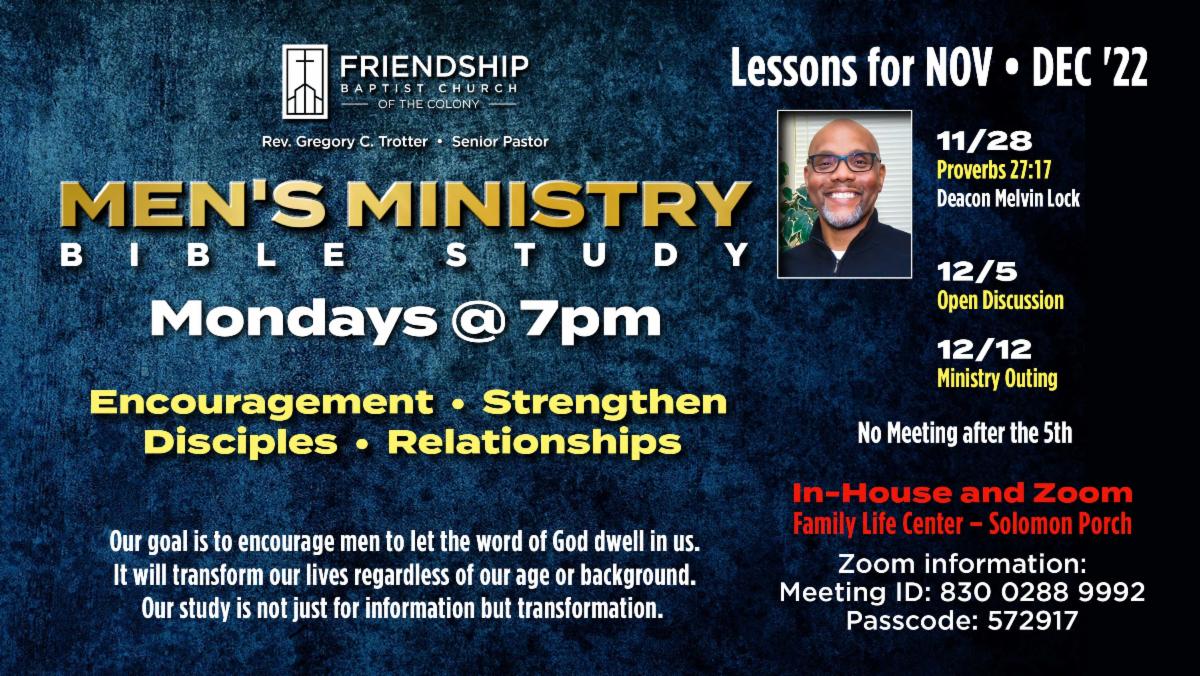 FRIENDSHIP
BAPTIST CHURCH
OF THE COLONY

Rev. Gregory C. Trotter • Senior Pastor

MEN'S MINISTRY
BIBLE STUDY

Mondays @ 7pm

Encouragement • Strengthen
Disciples • Relationships

Our goal is to encourage men to let the word of God dwell in us. It will transform our lives regardless of our age or background. Our study is not just for information but transformation.

Lessons for NOV • DEC '22

11/28
Proverbs 27:17
Deacon Melvin Lock

12/5
Open Discussion

12/12
Ministry Outing

No Meeting after the 5th

In-House and Zoom
Family Life Center – Solomon Porch

Zoom information:
Meeting ID: 830 0288 9992
Passcode: 572917